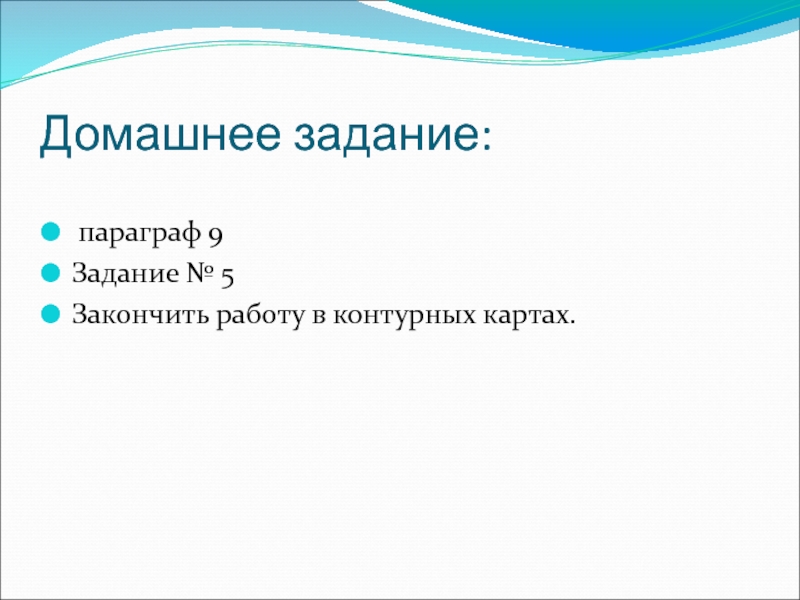 Домашнее задание:

параграф 9
Задание № 5
Закончить работу в контурных картах.